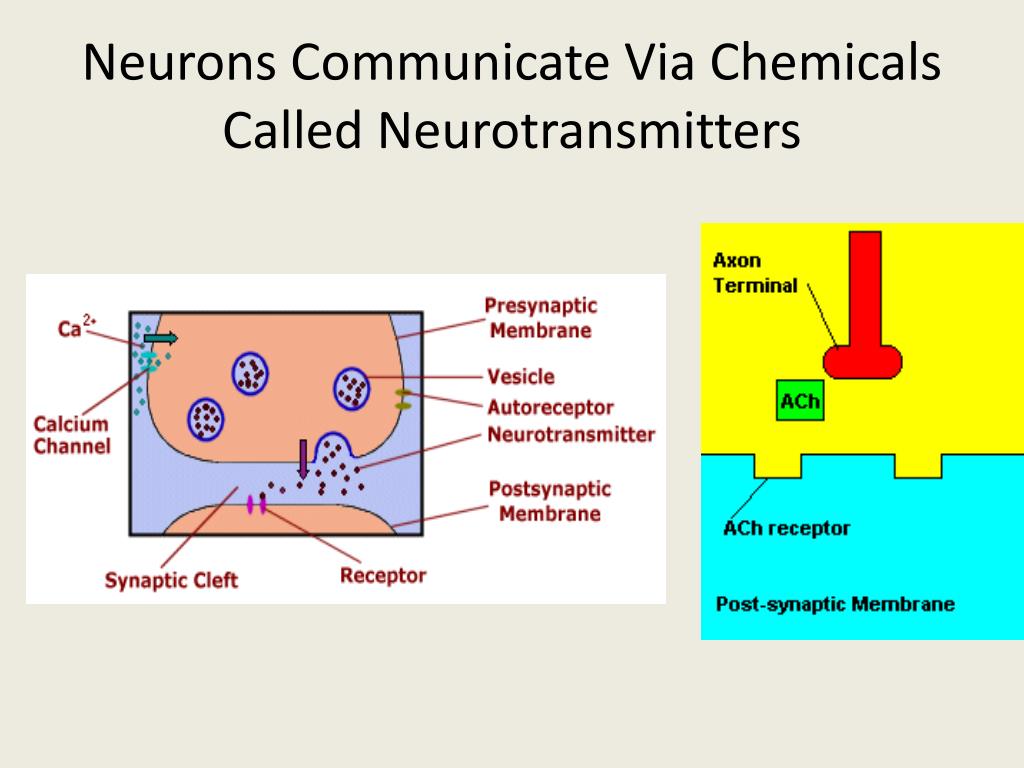 Neurons Communicate Via Chemicals Called Neurotransmitters

$Ca^{2+}$

Calcium Channel

Presynaptic Membrane

Vesicle

Autoreceptor

Neurotransmitter

Postsynaptic Membrane

Synaptic Cleft

Receptor

Axon Terminal

ACh

ACh receptor

Post-synaptic Membrane